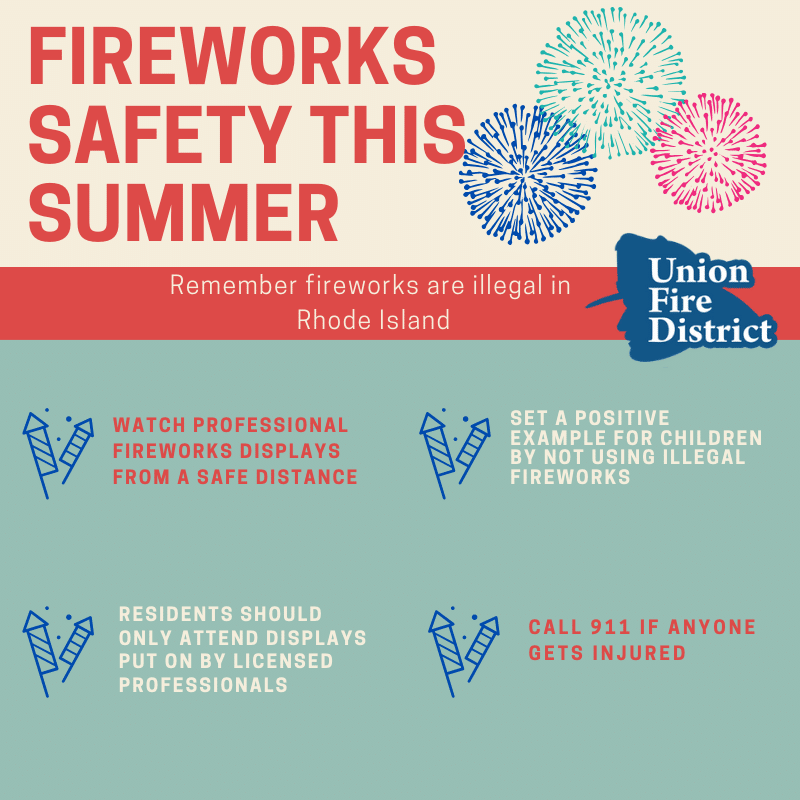 FIREWORKS SAFETY THIS SUMMER

Remember fireworks are illegal in Rhode Island

Union Fire District

WATCH PROFESSIONAL FIREWORKS DISPLAYS FROM A SAFE DISTANCE

SET A POSITIVE EXAMPLE FOR CHILDREN BY NOT USING ILLEGAL FIREWORKS

RESIDENTS SHOULD ONLY ATTEND DISPLAYS PUT ON BY LICENSED PROFESSIONALS

CALL 911 IF ANYONE GETS INJURED